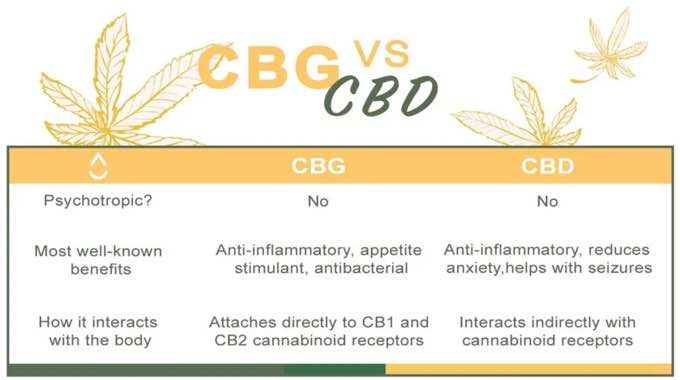 CBG VS CBD

| | CBG | CBD |
|---|---|---|
| Psychotropic? | No | No |
| Most well-known benefits | Anti-inflammatory, appetite stimulant, antibacterial | Anti-inflammatory, reduces anxiety,helps with seizures |
| How it interacts with the body | Attaches directly to CB1 and CB2 cannabinoid receptors | Interacts indirectly with cannabinoid receptors |